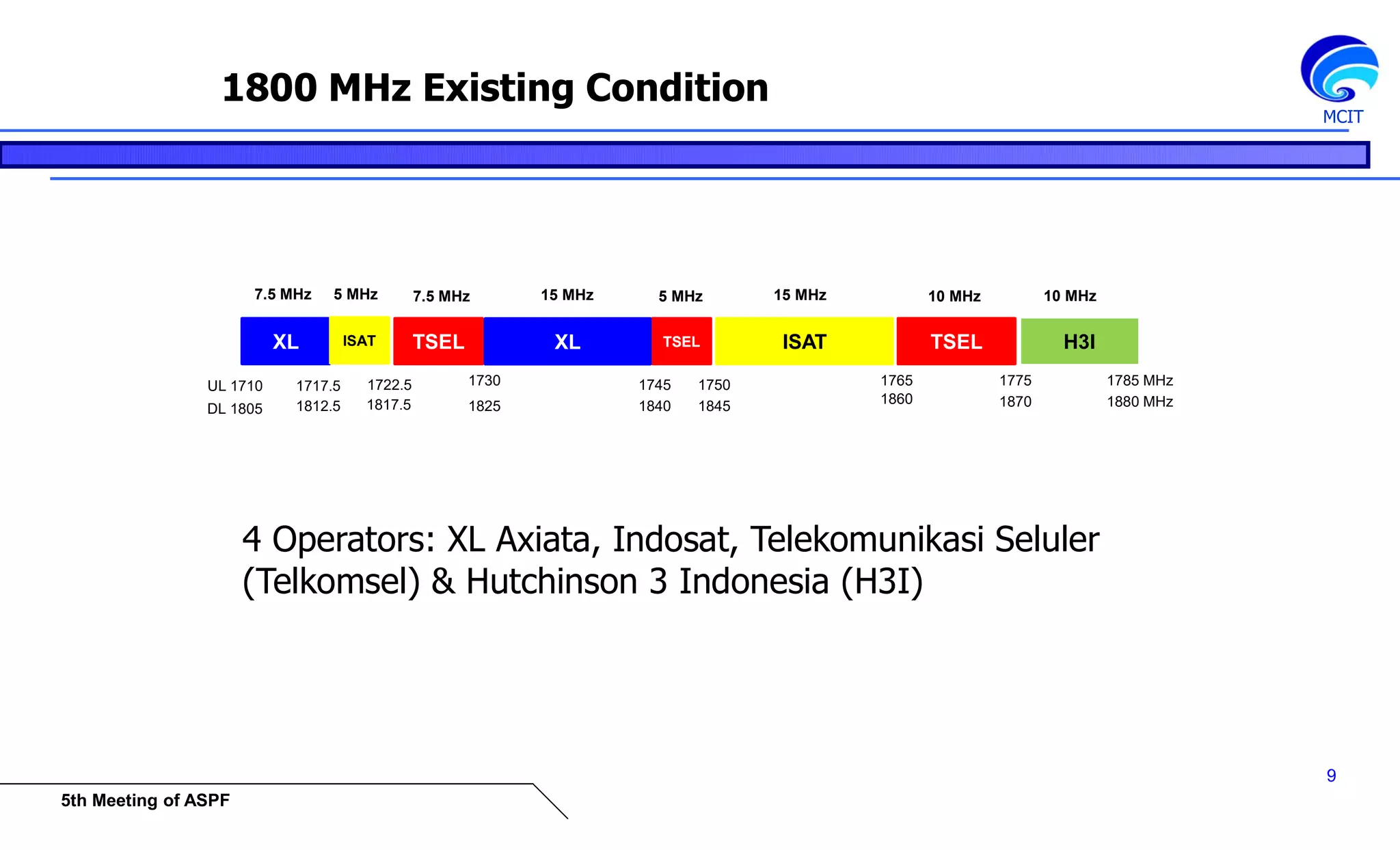 1800 MHz Existing Condition

MCIT

7.5 MHz 5 MHz 7.5 MHz 15 MHz 5 MHz 15 MHz 10 MHz 10 MHz

XL ISAT TSEL XL TSEL ISAT TSEL H3I

UL 1710 1717.5 1722.5 1730 1745 1750 1765 1775 1785 MHz
DL 1805 1812.5 1817.5 1825 1840 1845 1860 1870 1880 MHz

4 Operators: XL Axiata, Indosat, Telekomunikasi Seluler (Telkomsel) & Hutchinson 3 Indonesia (H3I)

9

5th Meeting of ASPF